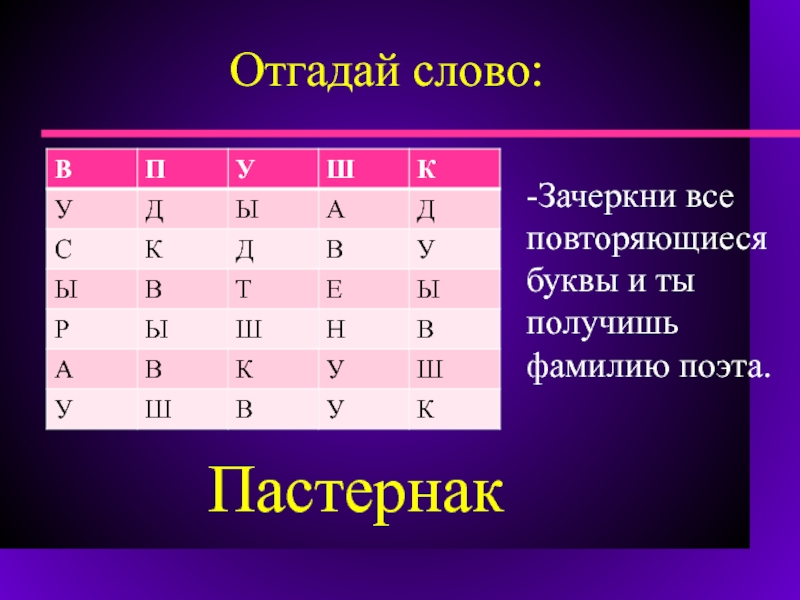 Отгадай слово:

| В | П | У | Ш | К |
|---|---|---|---|---|
| У | Д | Ы | А | Д |
| С | К | Д | В | У |
| Ы | В | Т | Е | Ы |
| Р | Ы | Ш | Н | В |
| А | В | К | У | Ш |
| У | Ш | В | У | К |

-Зачеркни все повторяющиеся буквы и ты получишь фамилию поэта.

Пастернак